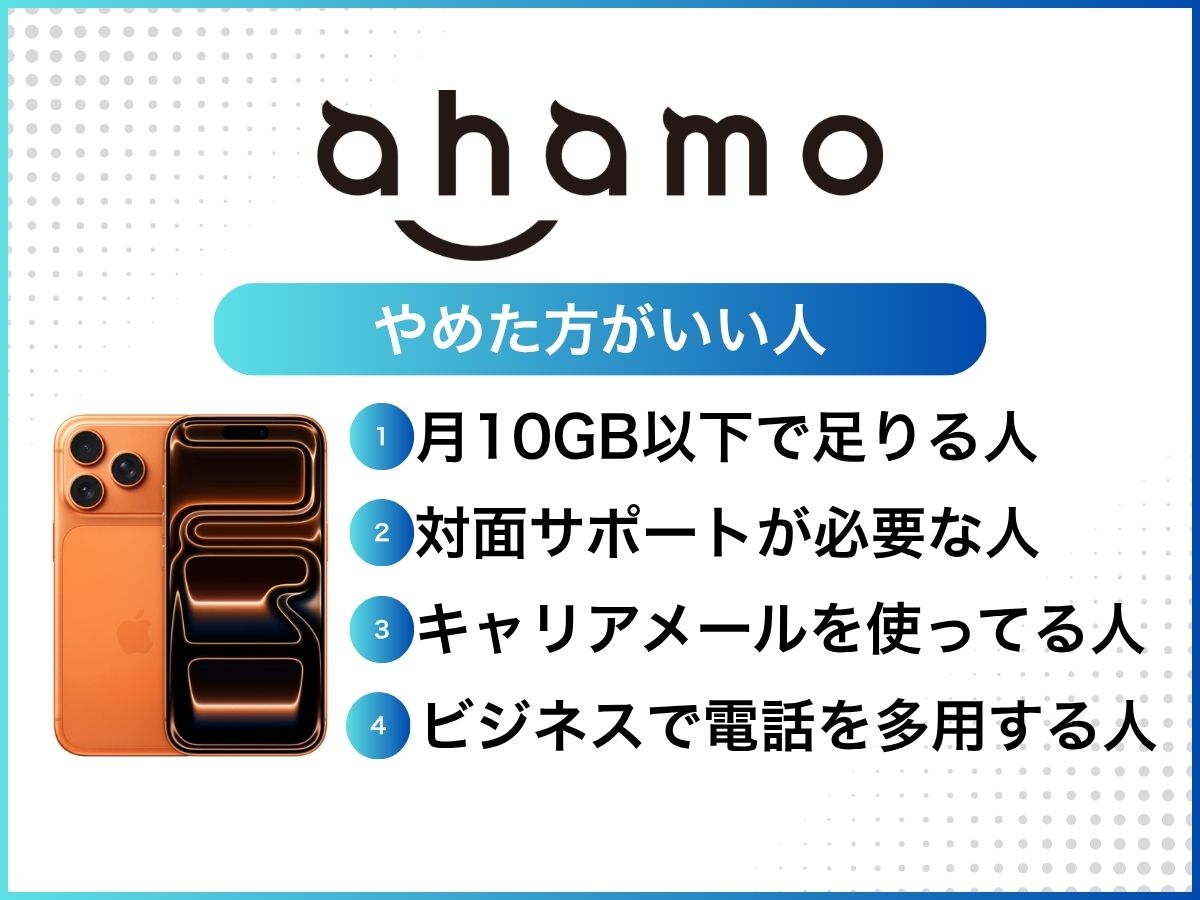 ahamo

やめた方がいい人

1 月10GB以下で足りる人
2 対面サポートが必要な人
3 キャリアメールを使ってる人
4 ビジネスで電話を多用する人